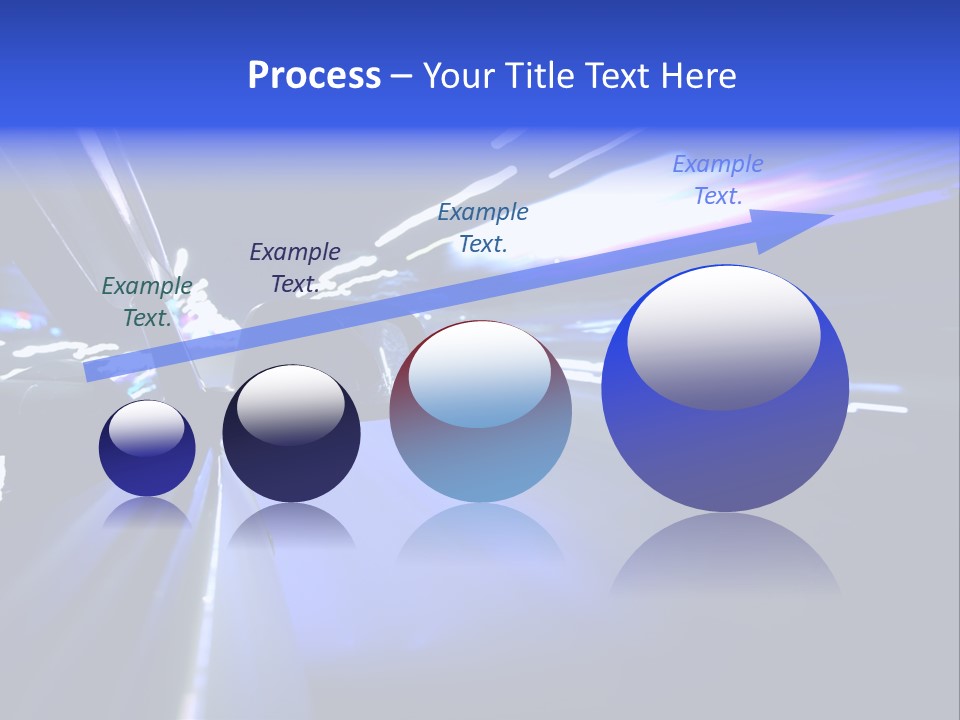 Process – Your Title Text Here

Example Text.

Example Text.

Example Text.

Example Text.